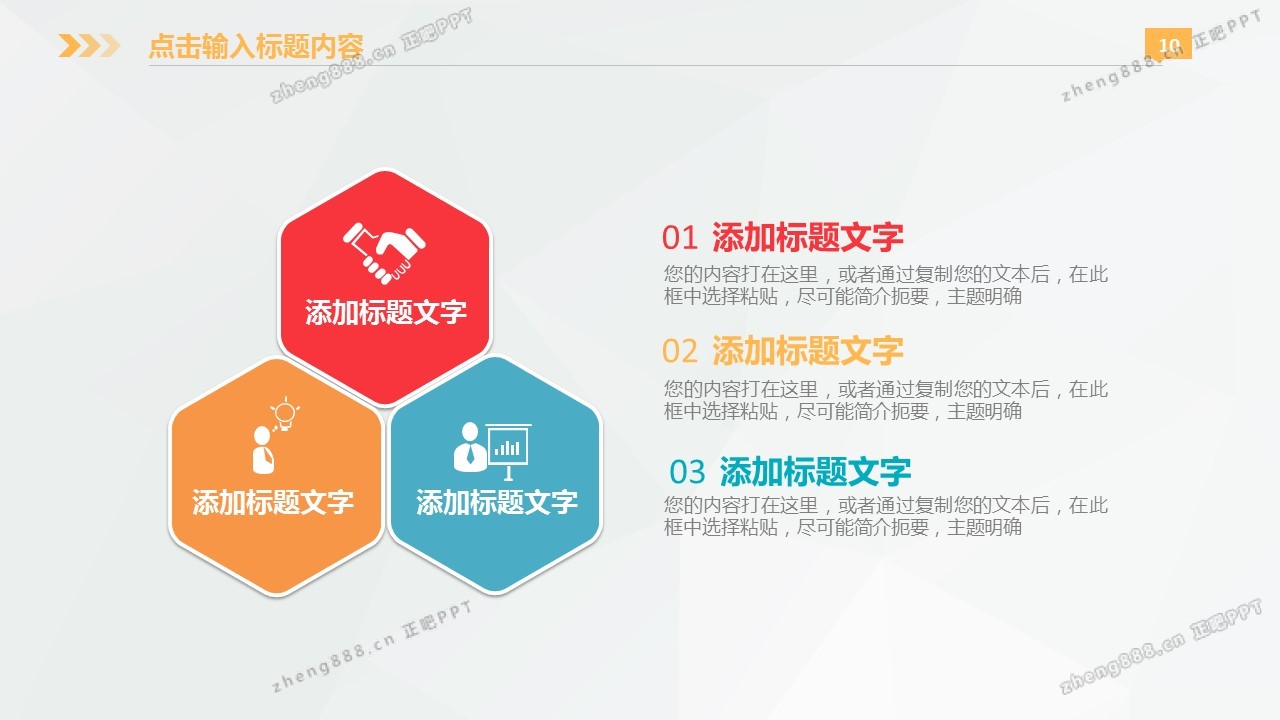 点击输入标题内容

10

zheng888.cn 正吧PPT

zheng888.cn 正吧PPT

添加标题文字

添加标题文字

添加标题文字

01 添加标题文字
您的内容打在这里，或者通过复制您的文本后，在此框中选择粘贴，尽可能简介扼要，主题明确

02 添加标题文字
您的内容打在这里，或者通过复制您的文本后，在此框中选择粘贴，尽可能简介扼要，主题明确

03 添加标题文字
您的内容打在这里，或者通过复制您的文本后，在此框中选择粘贴，尽可能简介扼要，主题明确

zheng888.cn 正吧PPT

zheng888.cn 正吧PPT